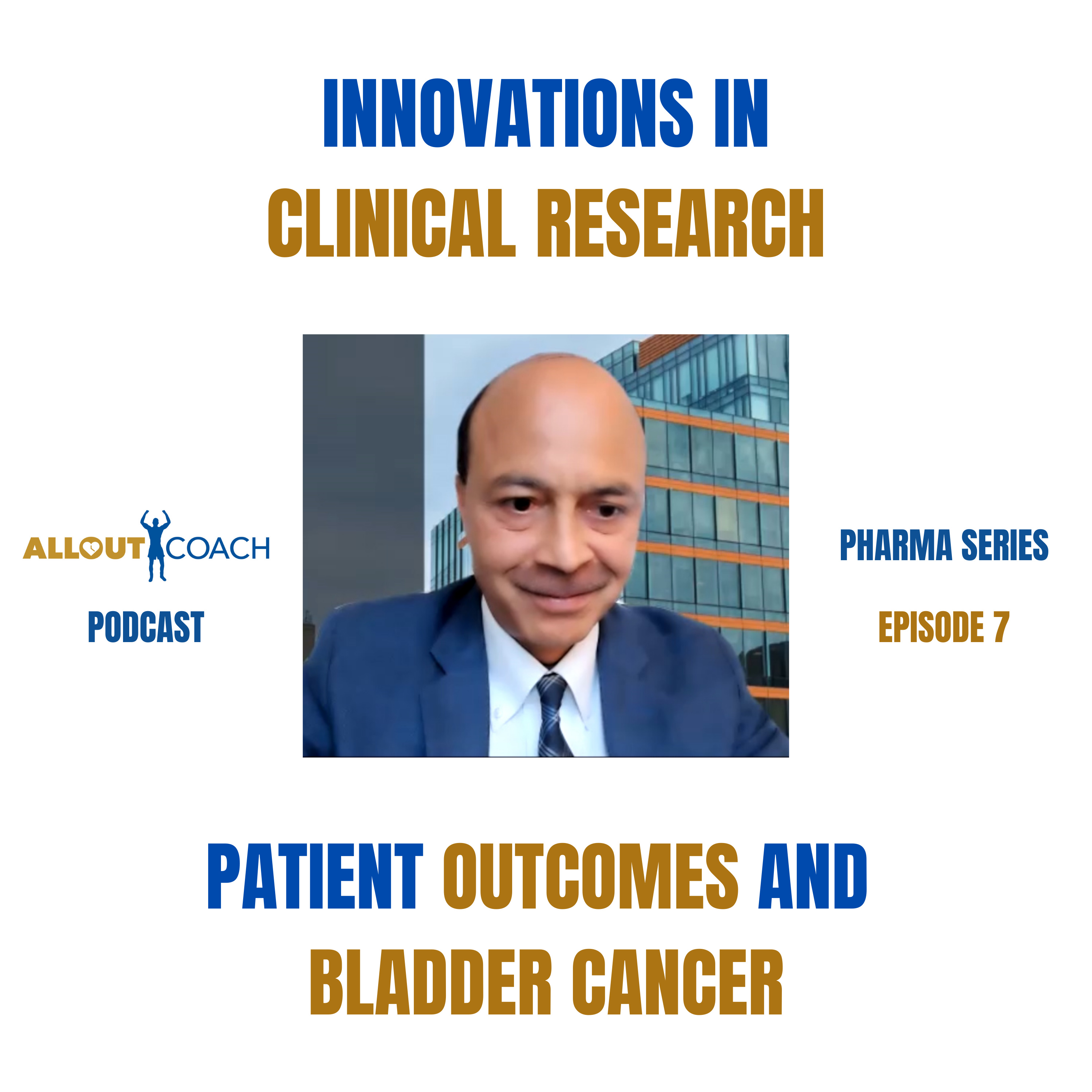 INNOVATIONS IN
CLINICAL RESEARCH

ALLOUT COACH
PODCAST

PHARMA SERIES
EPISODE 7

PATIENT OUTCOMES AND
BLADDER CANCER